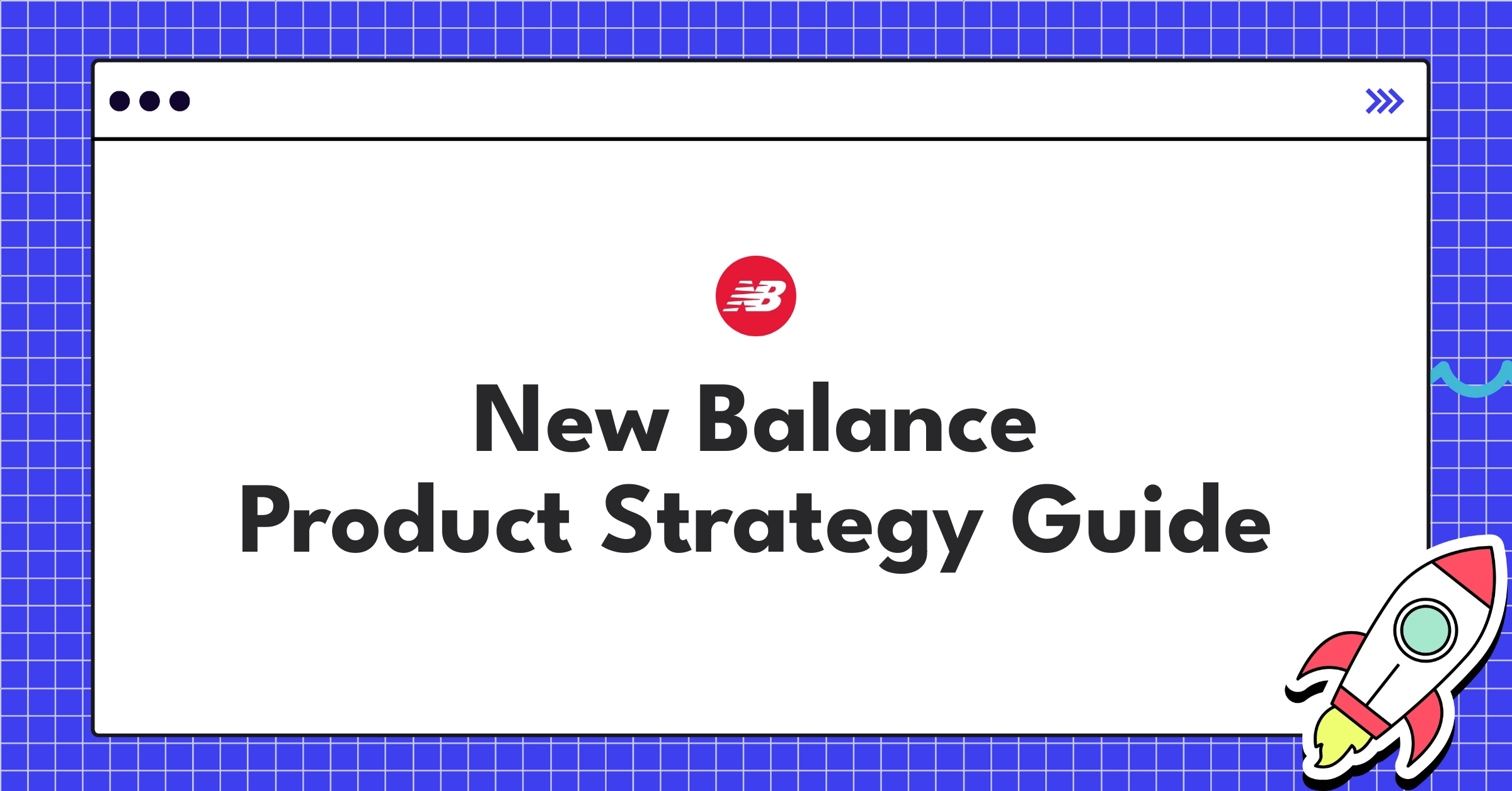 NB

New Balance
Product Strategy Guide